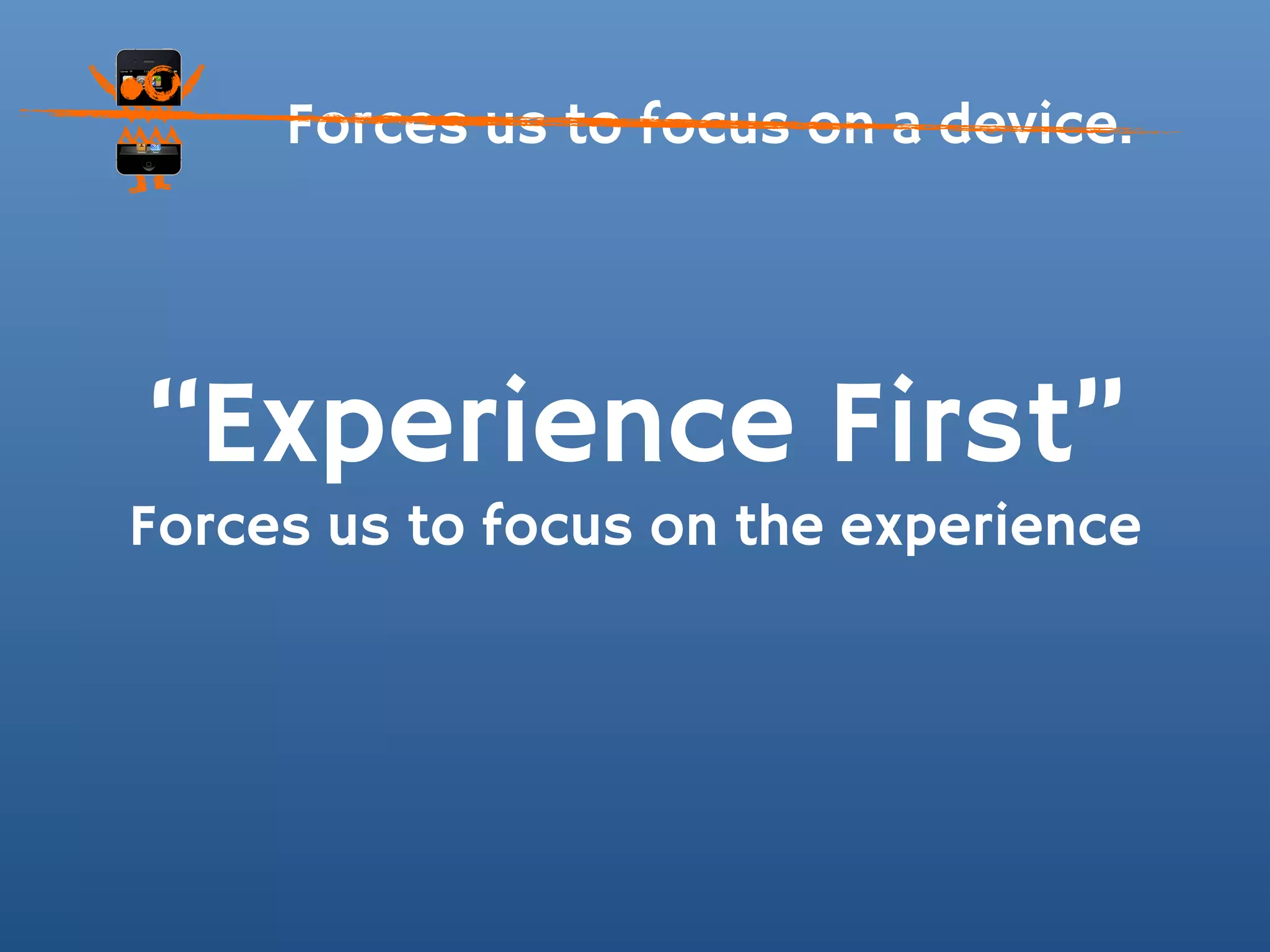 Forces us to focus on a device.

“Experience First”

Forces us to focus on the experience